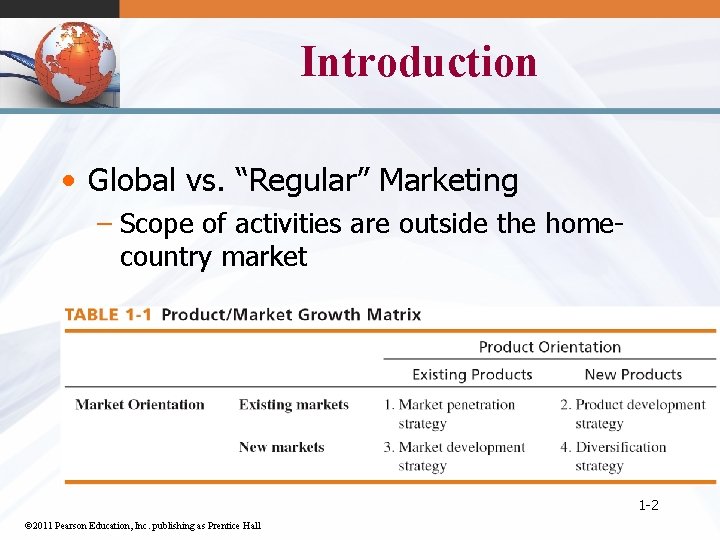 Introduction

• Global vs. “Regular” Marketing
– Scope of activities are outside the home-country market

TABLE 1-1 Product/Market Growth Matrix

| | | Product Orientation | |
|---|---|---|---|
| | | Existing Products | New Products |
| Market Orientation | Existing markets | 1. Market penetration strategy | 2. Product development strategy |
| | New markets | 3. Market development strategy | 4. Diversification strategy |

1-2

©2011 Pearson Education, Inc. publishing as Prentice Hall